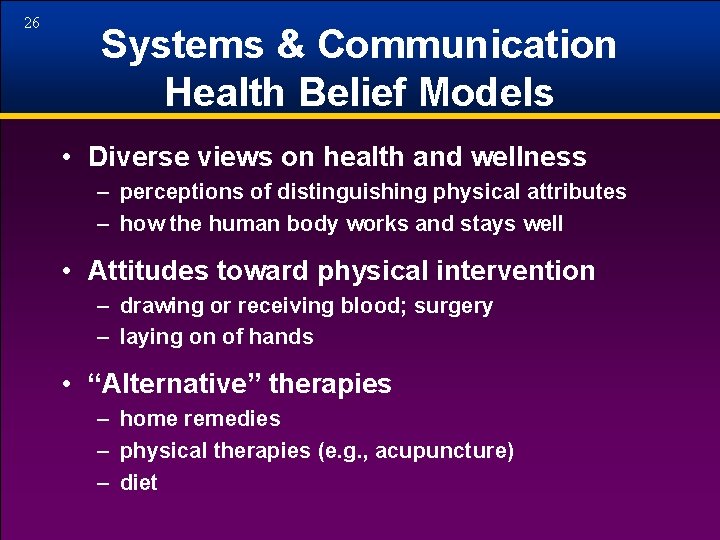 26

Systems & Communication
Health Belief Models

• Diverse views on health and wellness
– perceptions of distinguishing physical attributes
– how the human body works and stays well

• Attitudes toward physical intervention
– drawing or receiving blood; surgery
– laying on of hands

• “Alternative” therapies
– home remedies
– physical therapies (e.g., acupuncture)
– diet